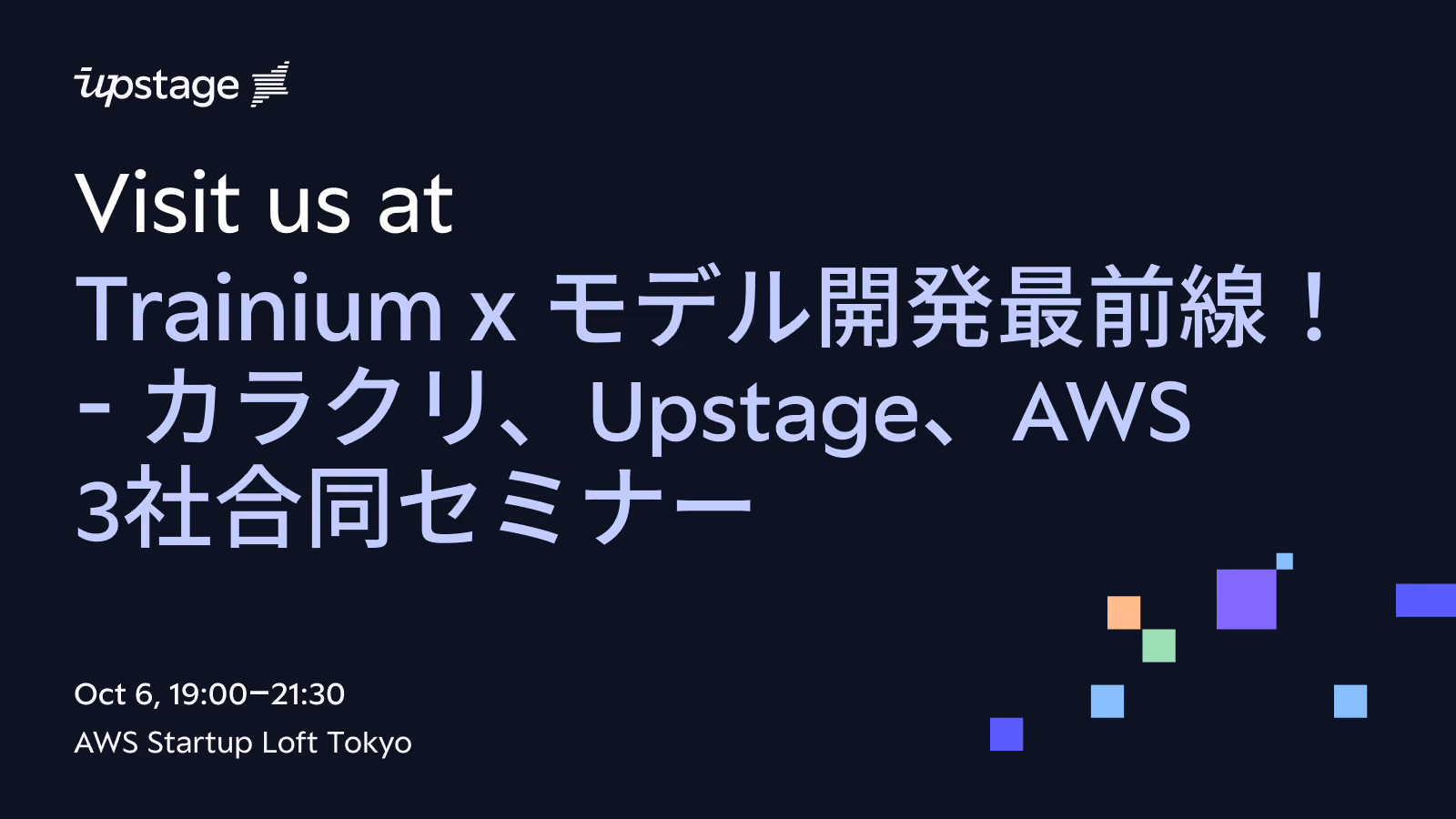 upstage

Visit us at
Trainium x モデル開発最前線！
- カラクリ、Upstage、AWS
3社合同セミナー

Oct 6, 19:00–21:30
AWS Startup Loft Tokyo